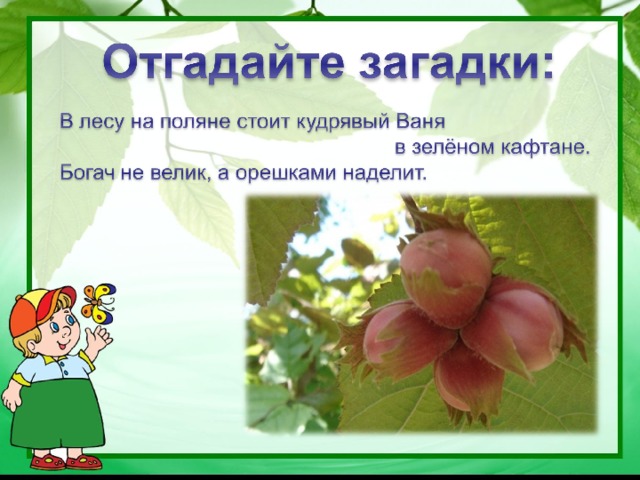 Отгадайте загадки:

В лесу на поляне стоит кудрявый Ваня
в зелёном кафтане.
Богач не велик, а орешками наделит.